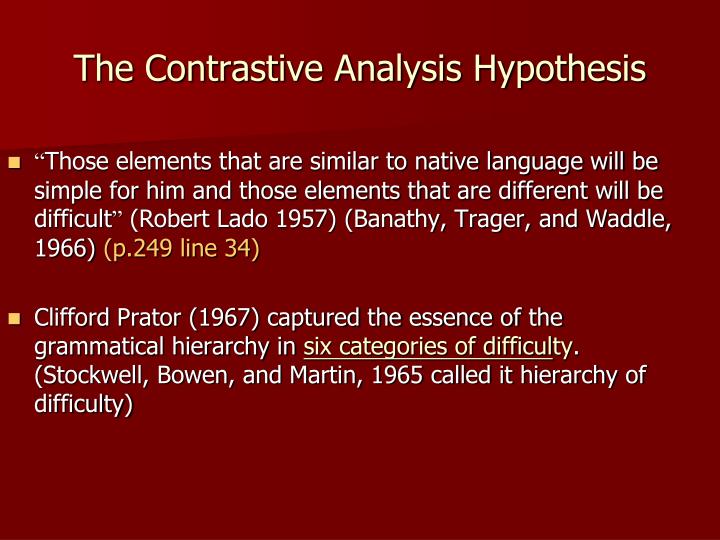 The Contrastive Analysis Hypothesis

“Those elements that are similar to native language will be simple for him and those elements that are different will be difficult” (Robert Lado 1957) (Banathy, Trager, and Waddle, 1966) (p.249 line 34)

Clifford Prator (1967) captured the essence of the grammatical hierarchy in six categories of difficulty. (Stockwell, Bowen, and Martin, 1965 called it hierarchy of difficulty)